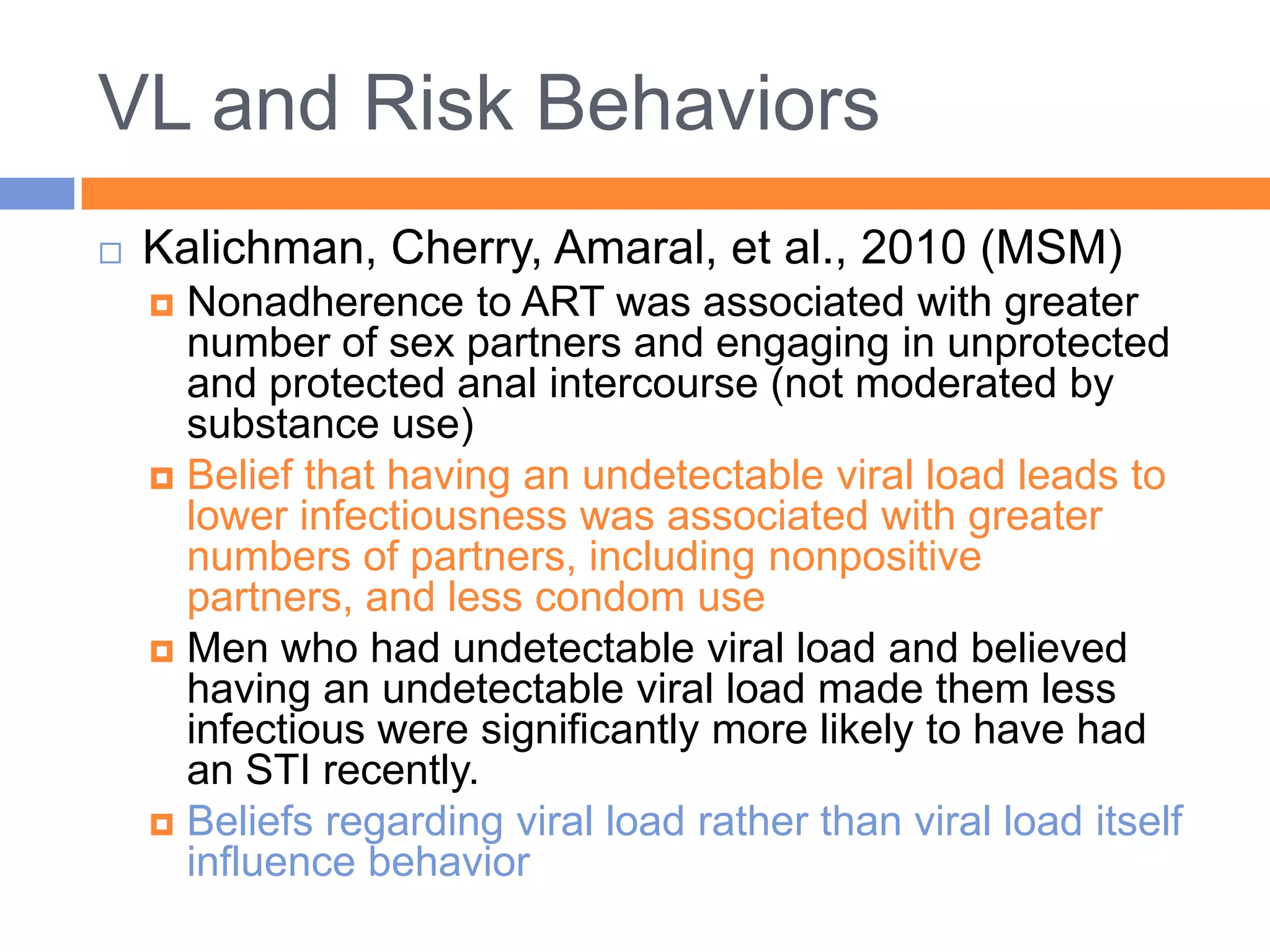 VL and Risk Behaviors

Kalichman, Cherry, Amaral, et al., 2010 (MSM)

Nonadherence to ART was associated with greater number of sex partners and engaging in unprotected and protected anal intercourse (not moderated by substance use)

Belief that having an undetectable viral load leads to lower infectiousness was associated with greater numbers of partners, including nonpositive partners, and less condom use

Men who had undetectable viral load and believed having an undetectable viral load made them less infectious were significantly more likely to have had an STI recently.

Beliefs regarding viral load rather than viral load itself influence behavior